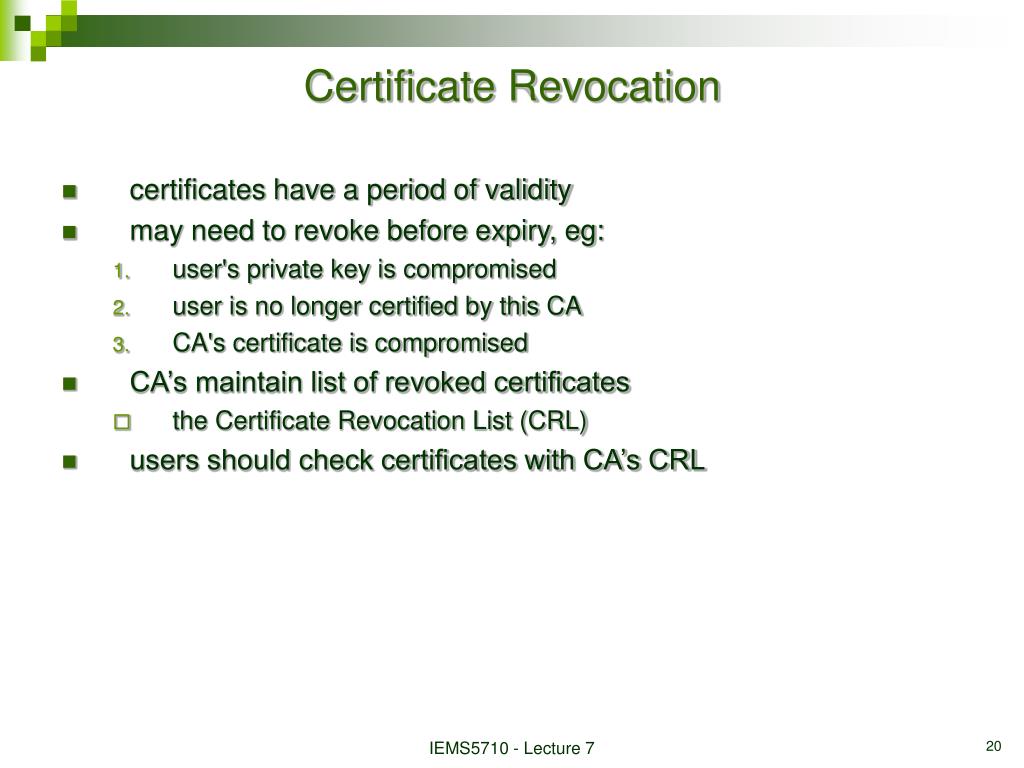 Certificate Revocation

- certificates have a period of validity
- may need to revoke before expiry, eg:
1. user's private key is compromised
2. user is no longer certified by this CA
3. CA's certificate is compromised
- CA's maintain list of revoked certificates
  - the Certificate Revocation List (CRL)
- users should check certificates with CA's CRL

IEMS5710 - Lecture 7

20